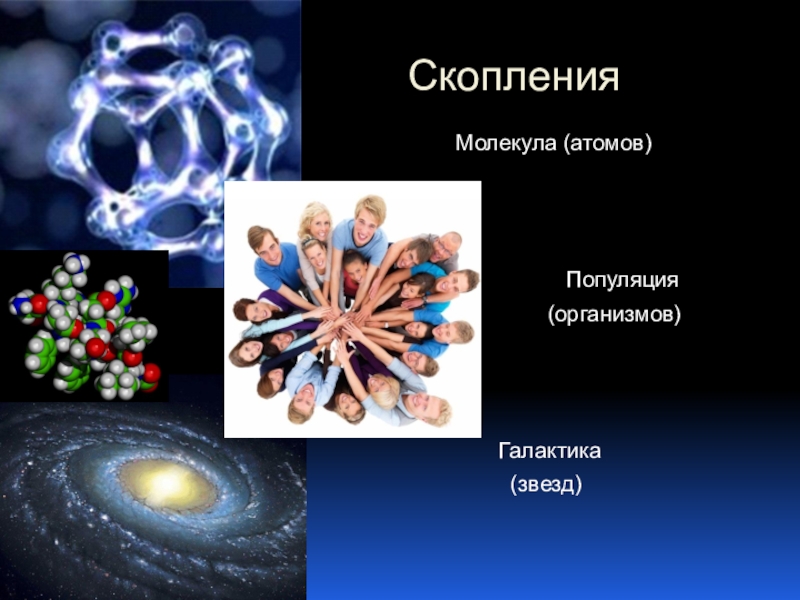 Скопления

Молекула (атомов)

Популяция
(организмов)

Галактика
(звезд)